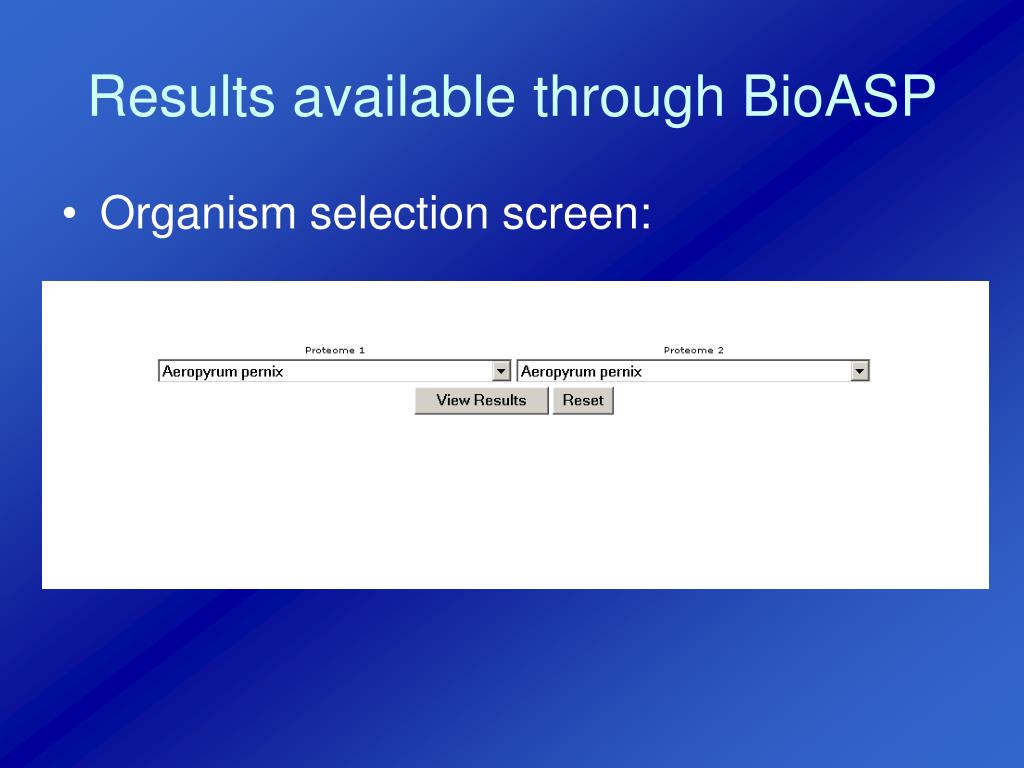 Results available through BioASP

• Organism selection screen:

Proteome 1
Aeropyrum pernix

Proteome 2
Aeropyrum pernix

View Results
Reset